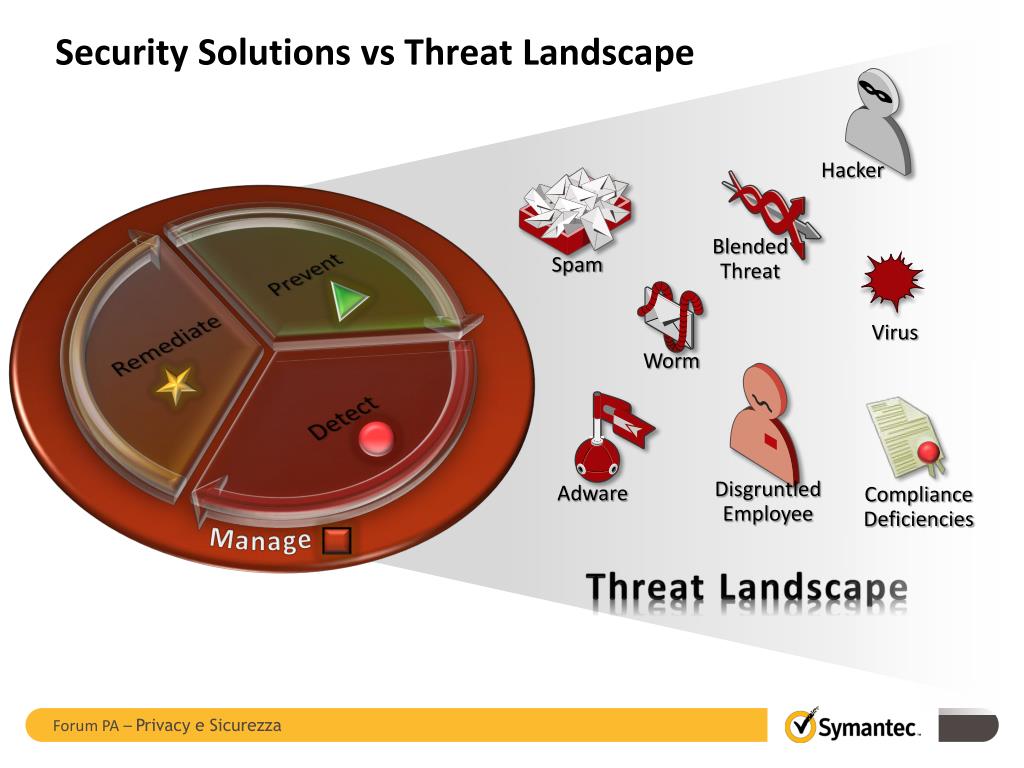 Security Solutions vs Threat Landscape

Prevent

Remediate

Detect

Manage

Hacker

Spam

Blended Threat

Virus

Worm

Adware

Disgruntled Employee

Compliance Deficiencies

Threat Landscape

Forum PA – Privacy e Sicurezza

Symantec.